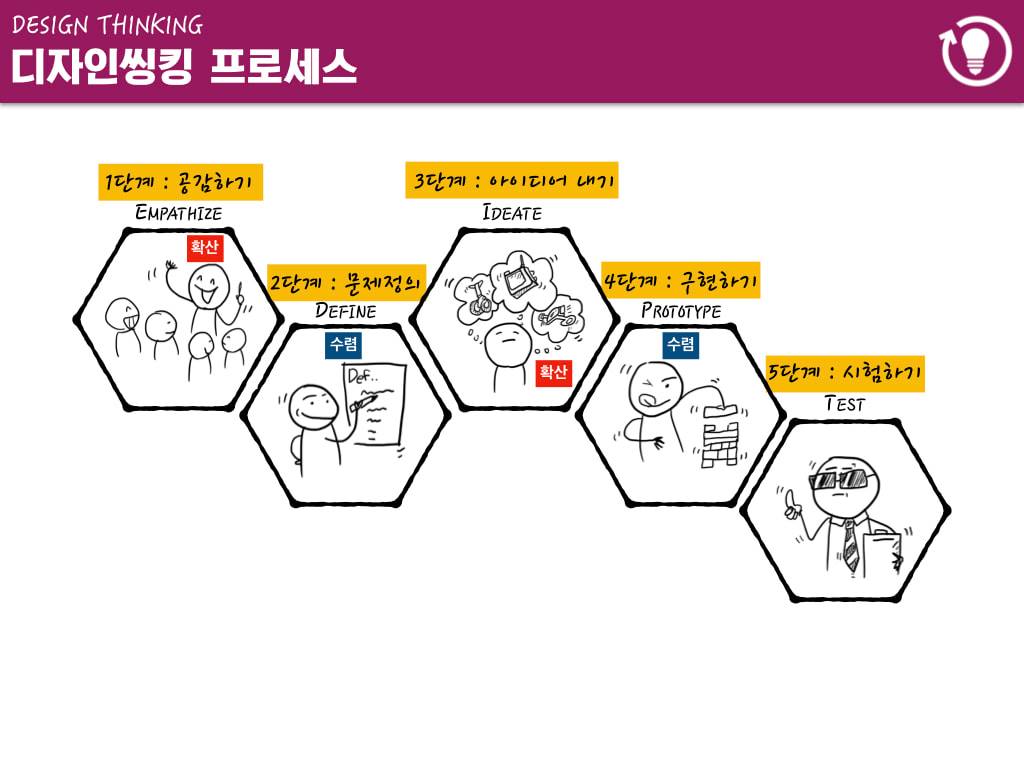 DESIGN THINKING
디자인씽킹 프로세스

1단계 : 공감하기
EMPATHIZE
확산

2단계 : 문제정의
DEFINE
수렴
Def..

3단계 : 아이디어 내기
IDEATE
확산

4단계 : 구현하기
PROTOTYPE
수렴

5단계 : 시험하기
TEST